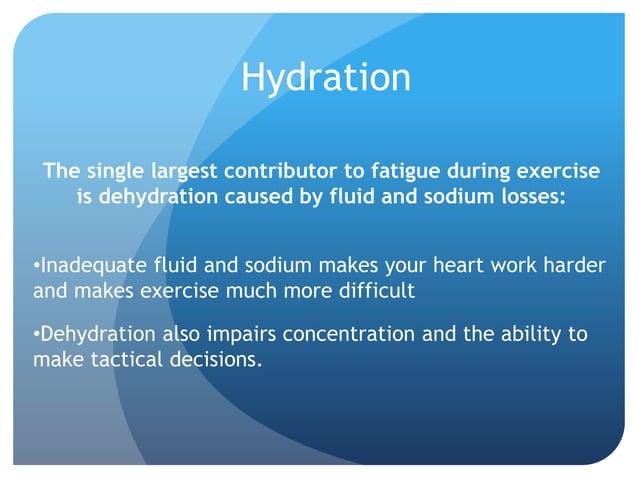 Hydration

The single largest contributor to fatigue during exercise is dehydration caused by fluid and sodium losses:

•Inadequate fluid and sodium makes your heart work harder and makes exercise much more difficult

•Dehydration also impairs concentration and the ability to make tactical decisions.